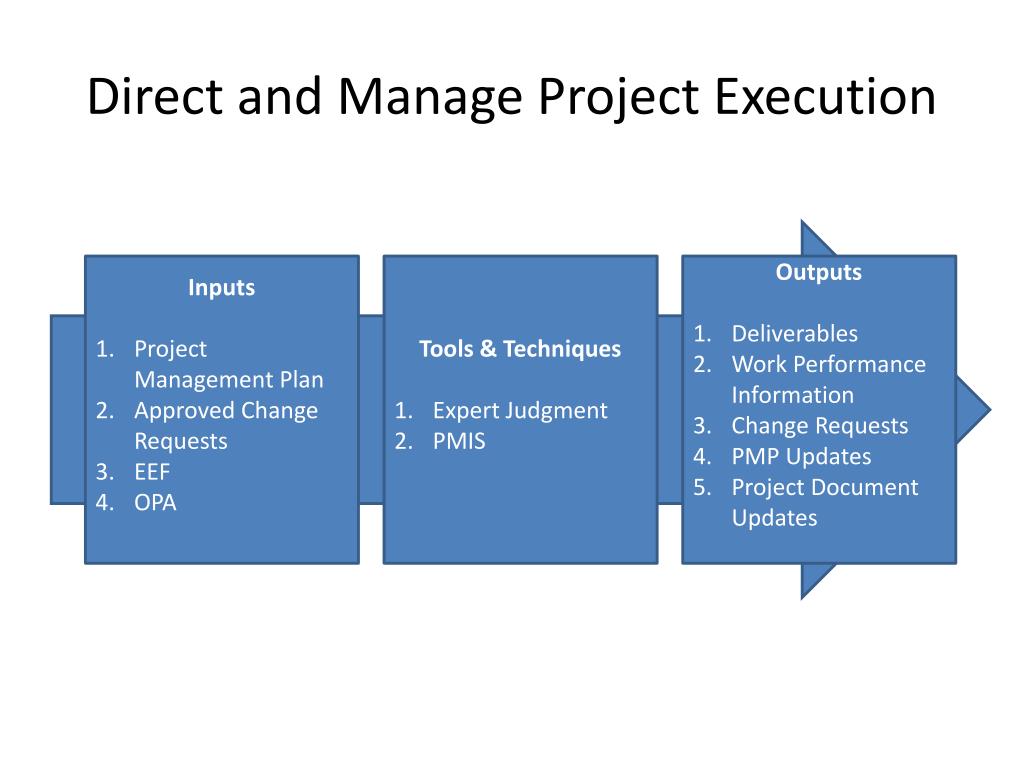 Direct and Manage Project Execution

Inputs

1. Project Management Plan
2. Approved Change Requests
3. EEF
4. OPA

Tools & Techniques

1. Expert Judgment
2. PMIS

Outputs

1. Deliverables
2. Work Performance Information
3. Change Requests
4. PMP Updates
5. Project Document Updates